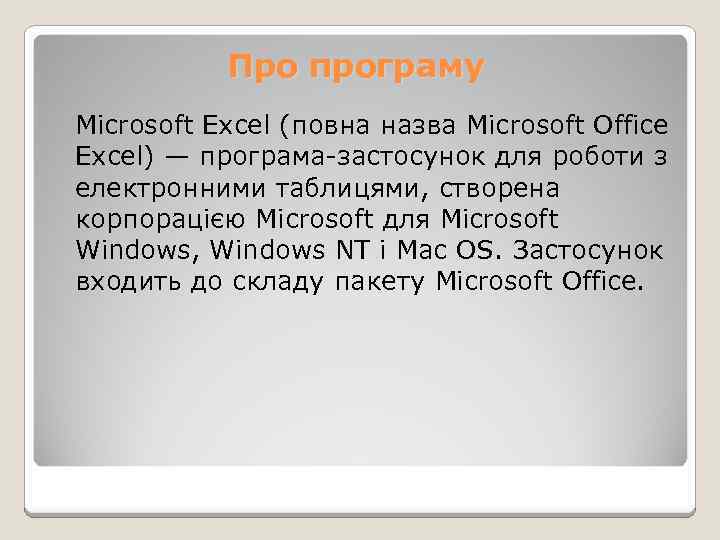 Про програму

Microsoft Excel (повна назва Microsoft Office Excel) — програма-застосунок для роботи з електронними таблицями, створена корпорацією Microsoft для Microsoft Windows, Windows NT і Mac OS. Застосунок входить до складу пакету Microsoft Office.